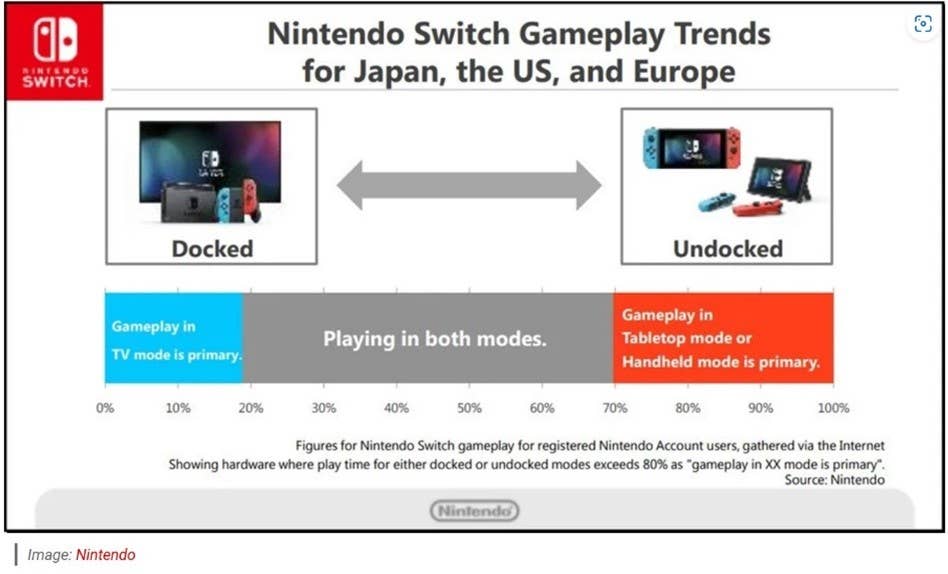 NINTENDO SWITCH

Nintendo Switch Gameplay Trends for Japan, the US, and Europe

Docked

Undocked

Gameplay in TV mode is primary.

Playing in both modes.

Gameplay in Tabletop mode or Handheld mode is primary.

0% 10% 20% 30% 40% 50% 60% 70% 80% 90% 100%

Figures for Nintendo Switch gameplay for registered Nintendo Account users, gathered via the Internet
Showing hardware where play time for either docked or undocked modes exceeds 80% as "gameplay in XX mode is primary".
Source: Nintendo

Nintendo

Image: Nintendo